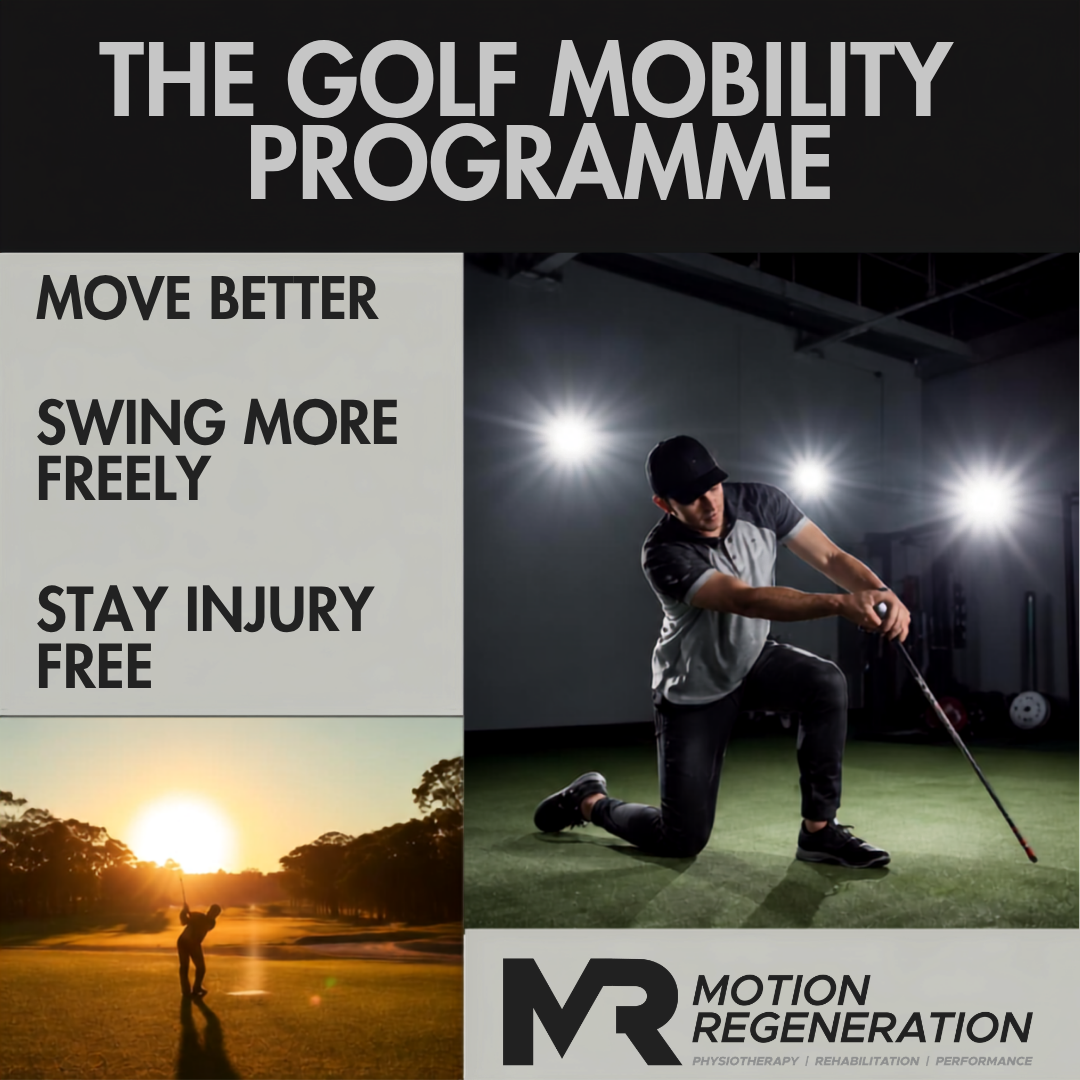 THE GOLF MOBILITY PROGRAMME

MOVE BETTER

SWING MORE FREELY

STAY INJURY FREE

MR MOTION REGENERATION
PHYSIOTHERAPY | REHABILITATION | PERFORMANCE